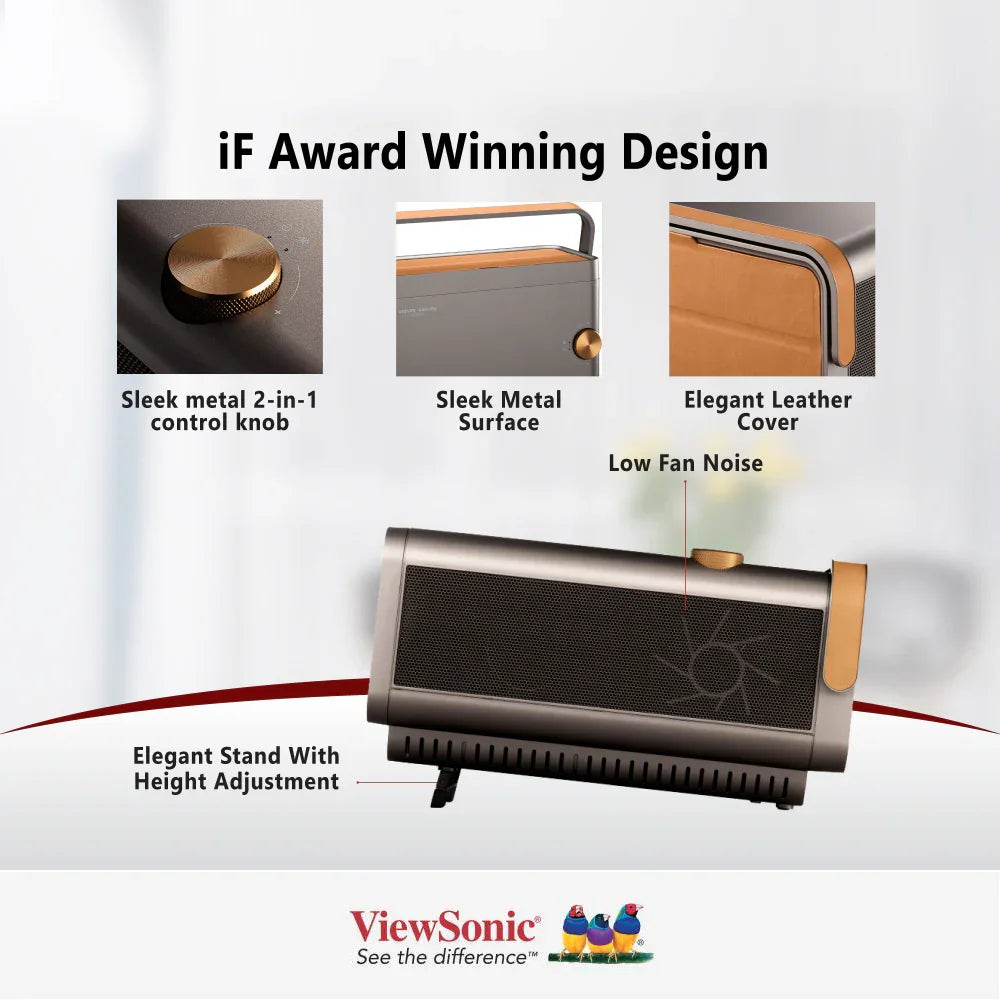 iF Award Winning Design

Sleek metal 2-in-1 control knob

Sleek Metal Surface

Elegant Leather Cover

Low Fan Noise

Elegant Stand With Height Adjustment

ViewSonic®
See the difference™